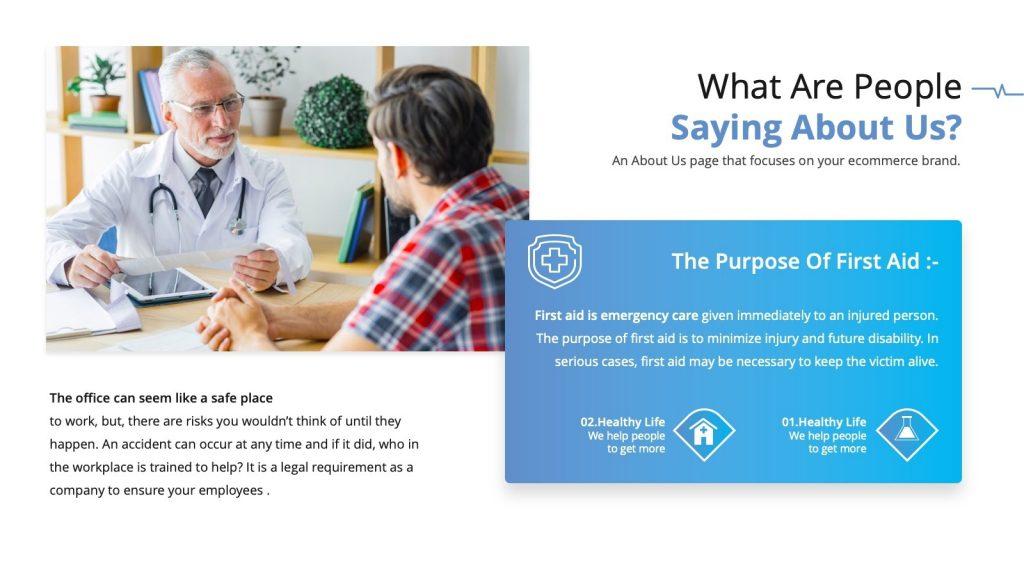 What Are People
Saying About Us?
An About Us page that focuses on your ecommerce brand.

The Purpose Of First Aid :-

First aid is emergency care given immediately to an injured person. The purpose of first aid is to minimize injury and future disability. In serious cases, first aid may be necessary to keep the victim alive.

02.Healthy Life
We help people to get more

01.Healthy Life
We help people to get more

The office can seem like a safe place
to work, but, there are risks you wouldn't think of until they happen. An accident can occur at any time and if it did, who in the workplace is trained to help? It is a legal requirement as a company to ensure your employees .